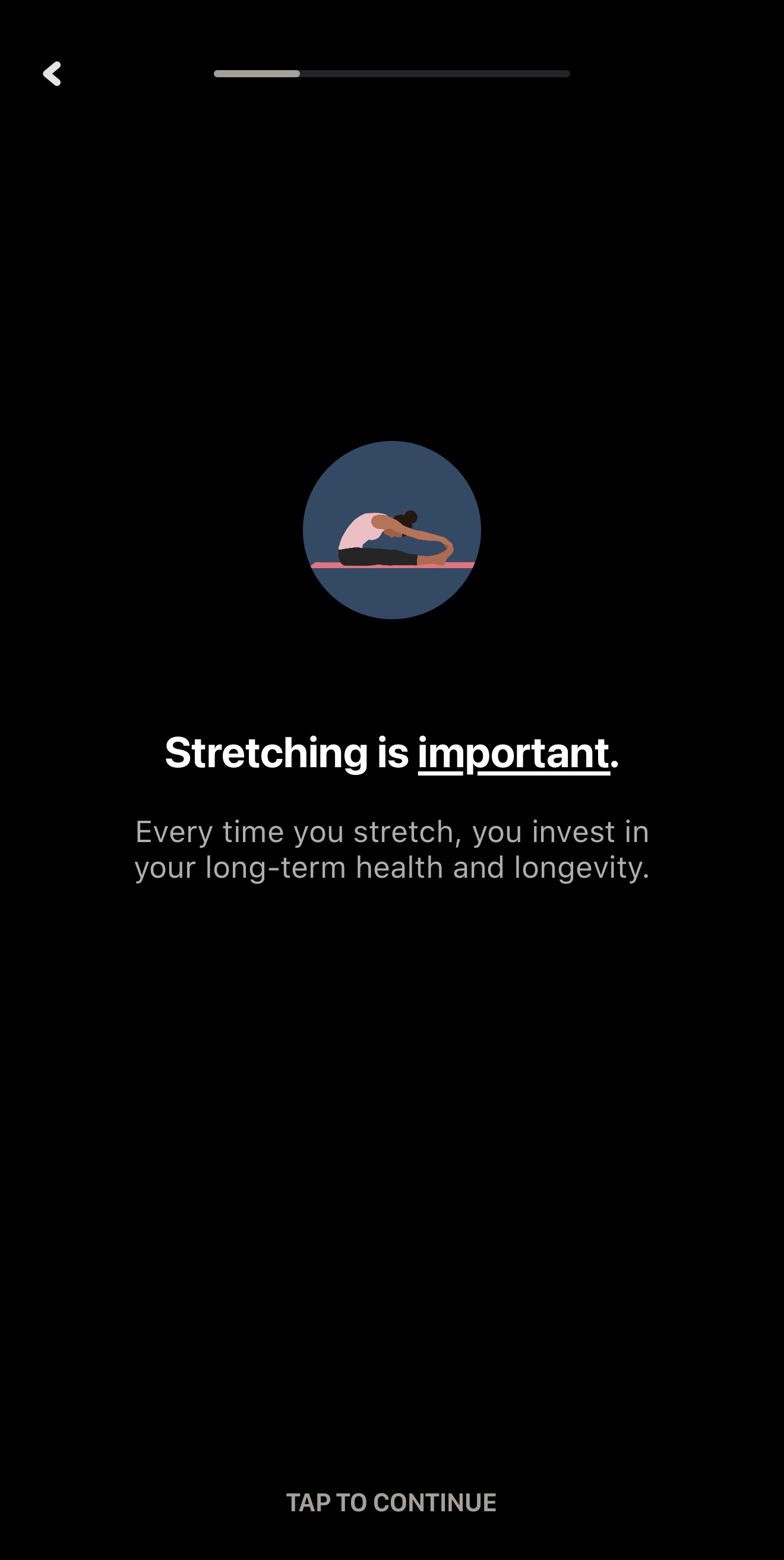 Stretching is important.

Every time you stretch, you invest in your long-term health and longevity.

TAP TO CONTINUE